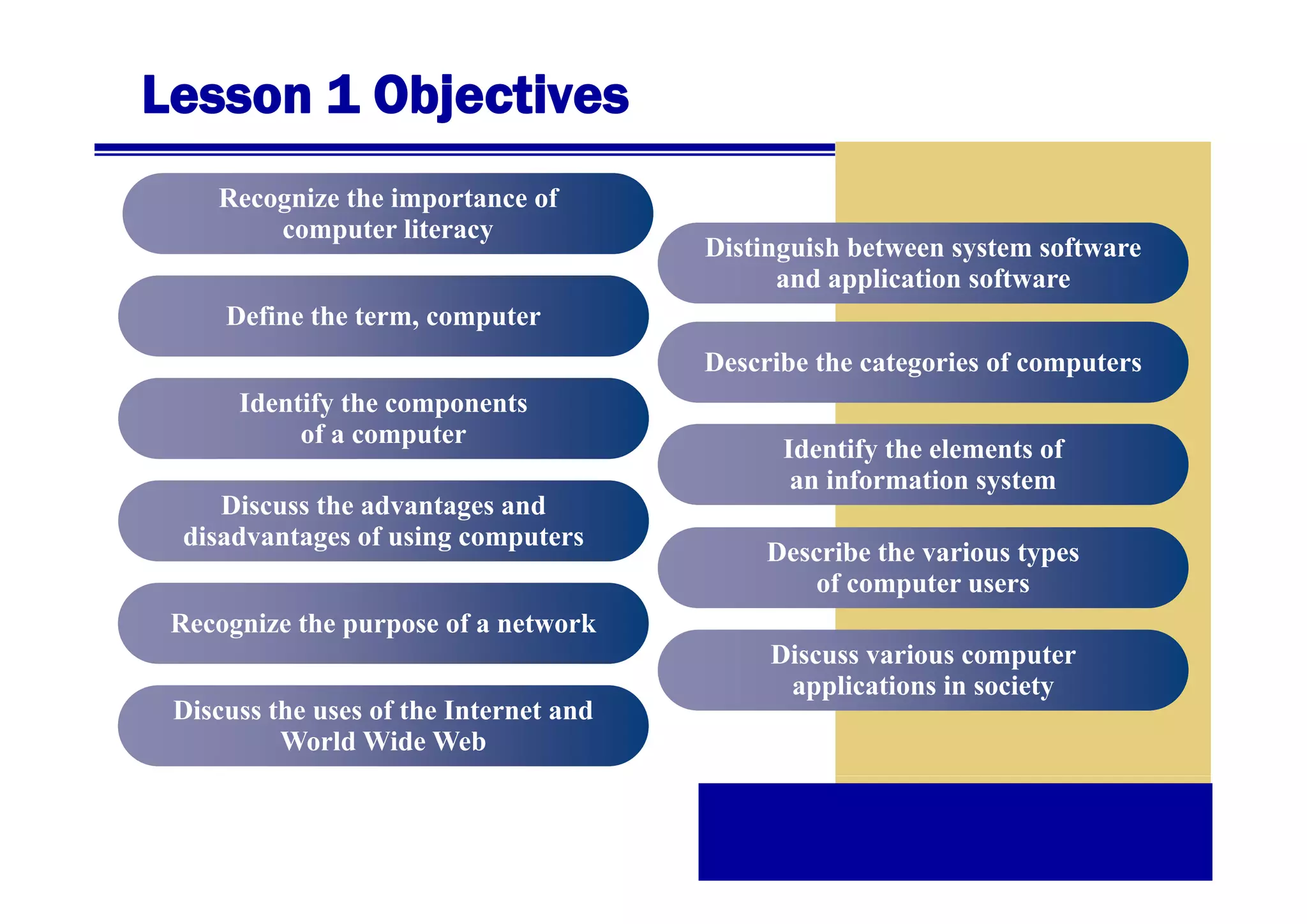 Lesson 1 Objectives

Recognize the importance of computer literacy

Define the term, computer

Identify the components of a computer

Discuss the advantages and disadvantages of using computers

Recognize the purpose of a network

Discuss the uses of the Internet and World Wide Web

Distinguish between system software and application software

Describe the categories of computers

Identify the elements of an information system

Describe the various types of computer users

Discuss various computer applications in society